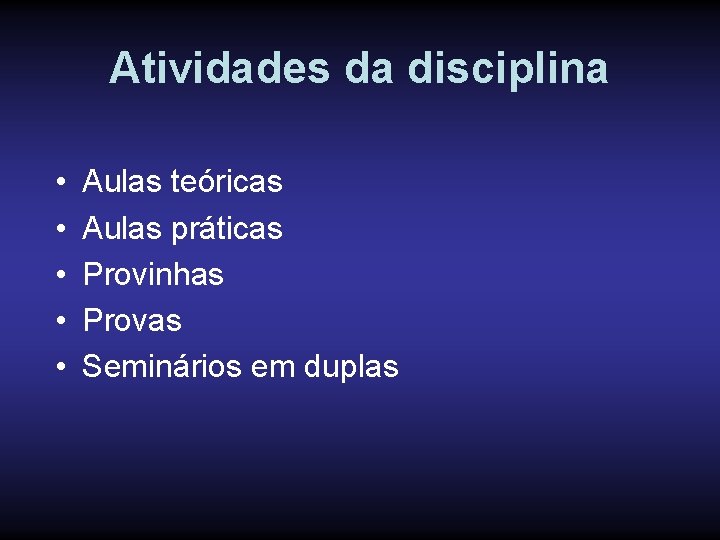 Atividades da disciplina

• Aulas teóricas
• Aulas práticas
• Provinhas
• Provas
• Seminários em duplas